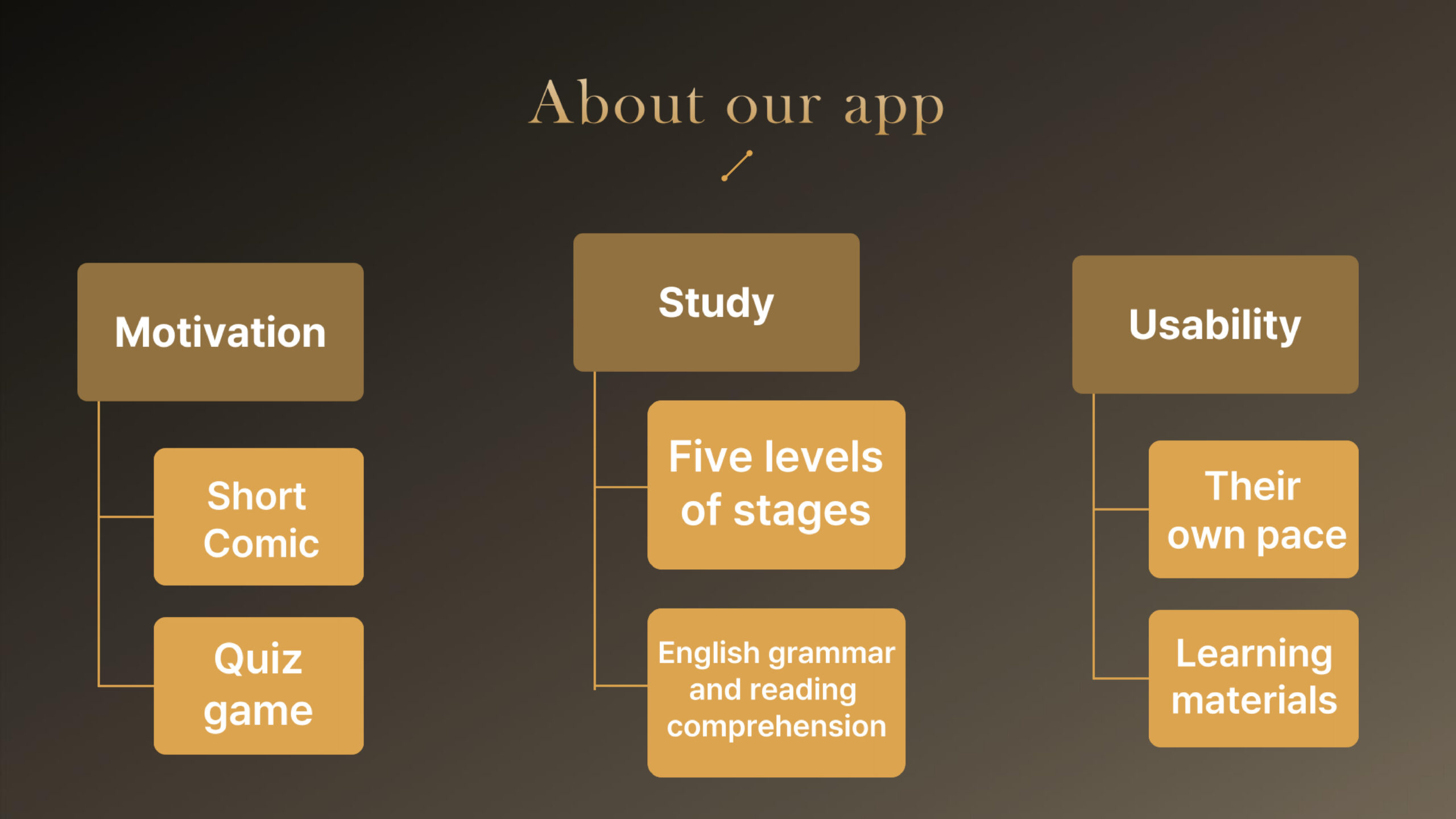 About our app

Motivation

Short Comic

Quiz game

Study

Five levels of stages

English grammar and reading comprehension

Usability

Their own pace

Learning materials